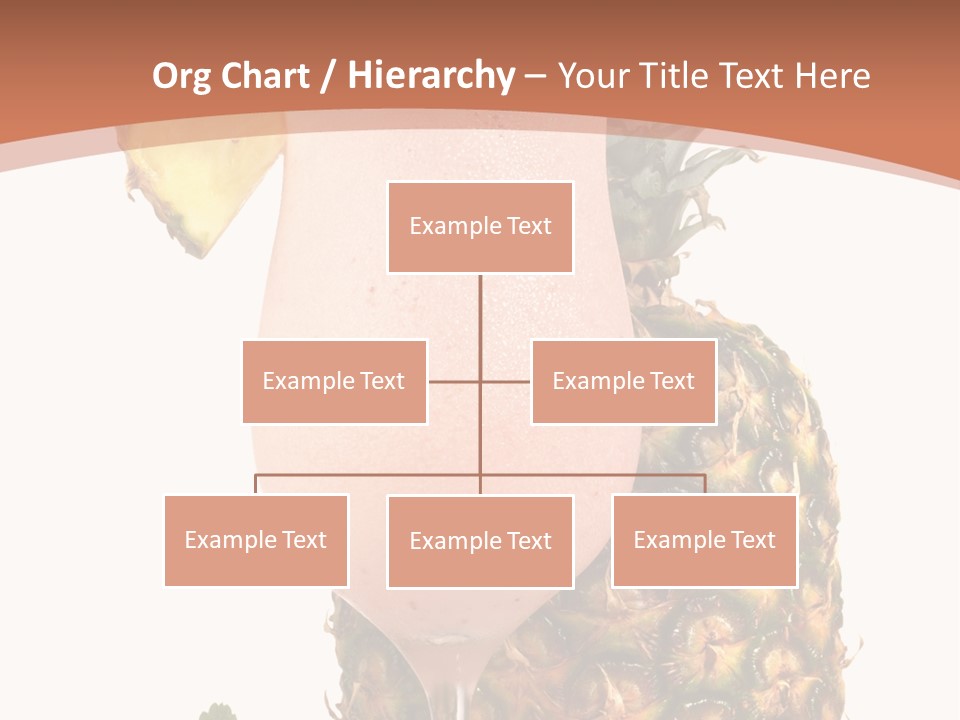 Org Chart / Hierarchy – Your Title Text Here

Example Text

Example Text

Example Text

Example Text

Example Text

Example Text